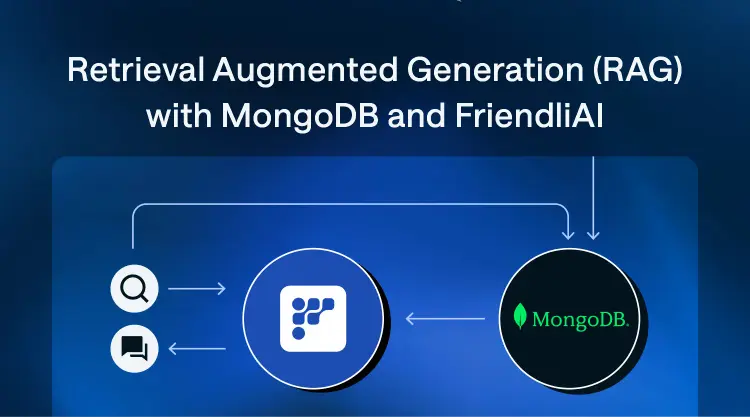 Retrieval Augmented Generation (RAG) with MongoDB and FriendliAI

MongoDB.